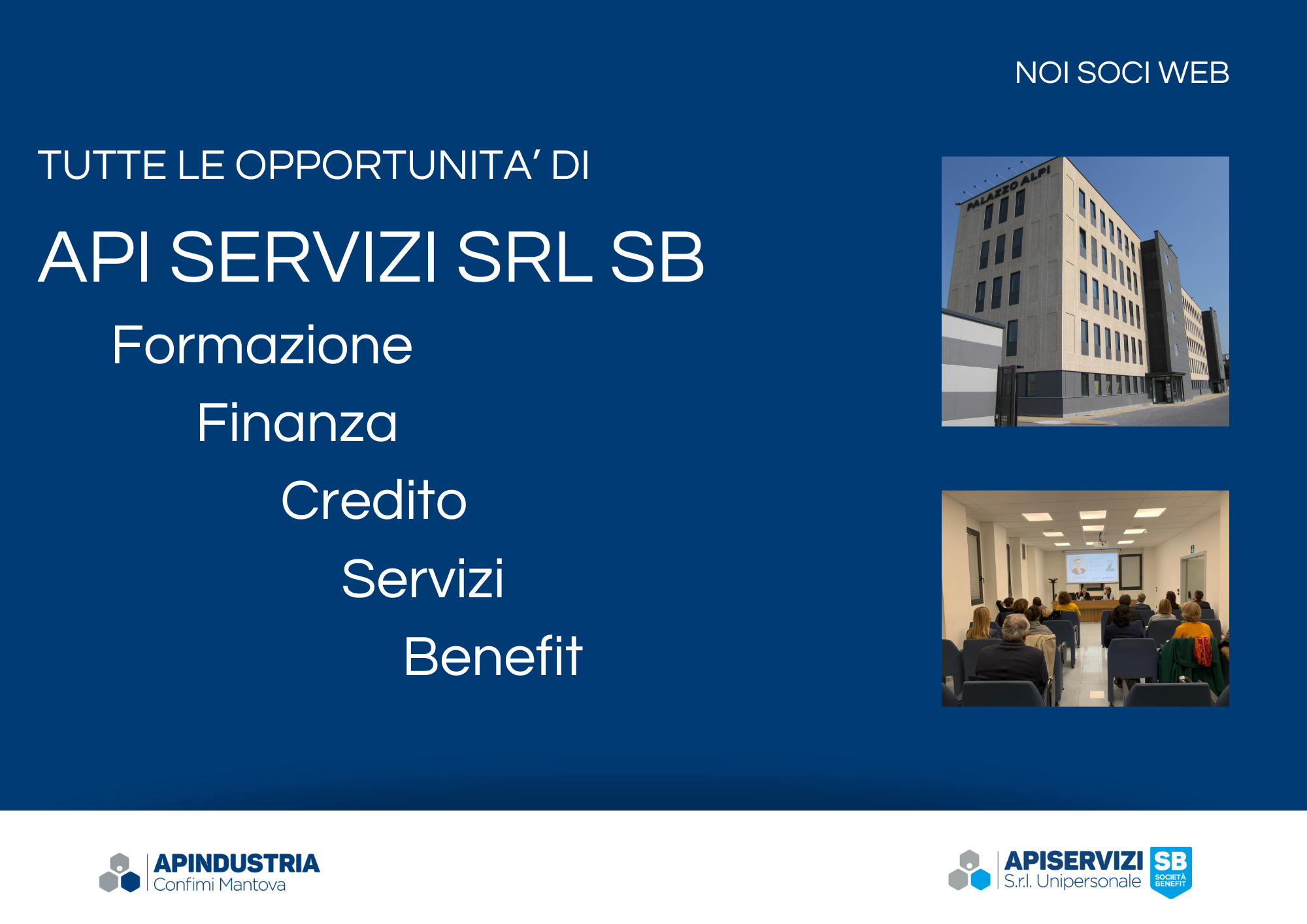 NOI SOCI WEB

TUTTE LE OPPORTUNITA' DI

API SERVIZI SRL SB

Formazione

Finanza

Credito

Servizi

Benefit

PALAZZO ALPI

APINDUSTRIA
Confimi Mantova

APISERVIZI
S.r.l. Unipersonale
SB
SOCIETÀ BENEFIT